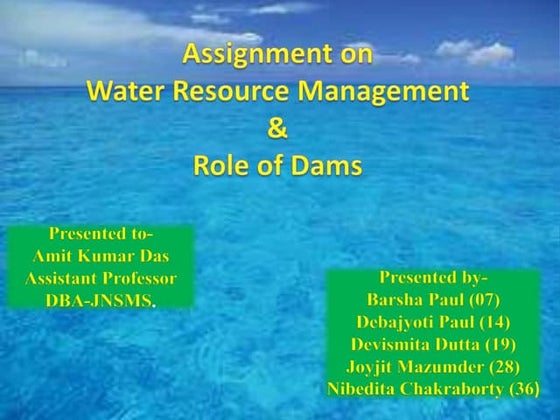 Assignment on
Water Resource Management
&
Role of Dams

Presented to-
Amit Kumar Das
Assistant Professor
DBA-JNSMS.

Presented by-
Barsha Paul (07)
Debajyoti Paul (14)
Devismita Dutta (19)
Joyjit Mazumder (28)
Nibedita Chakraborty (36)